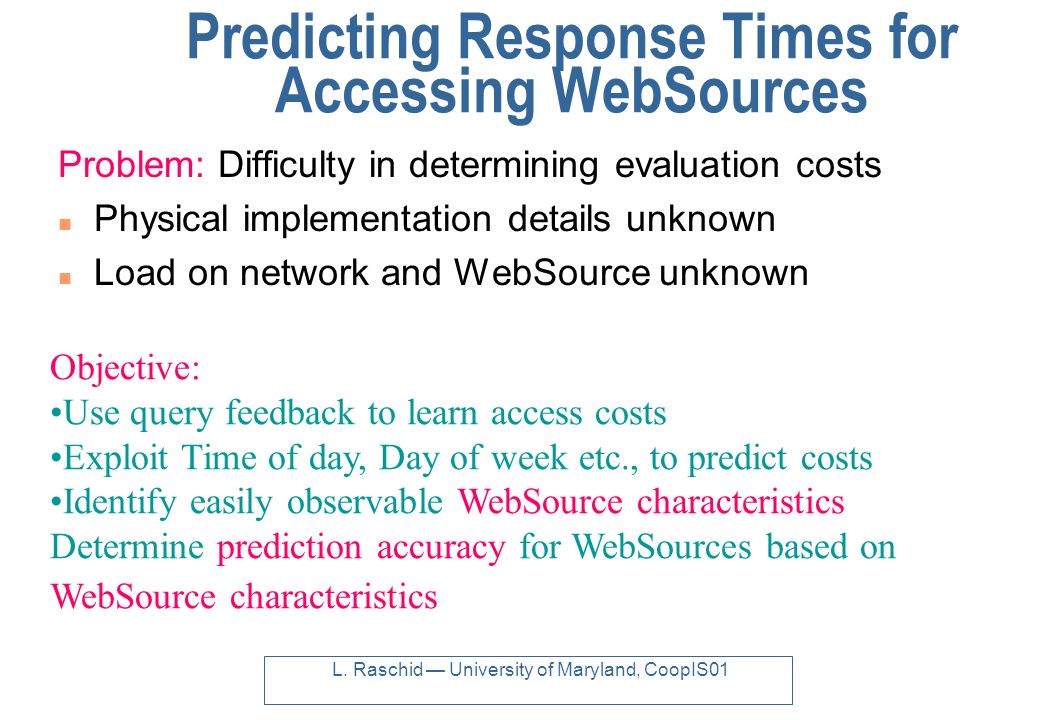 Predicting Response Times for Accessing WebSources

Problem: Difficulty in determining evaluation costs

Physical implementation details unknown

Load on network and WebSource unknown

Objective:
•Use query feedback to learn access costs
•Exploit Time of day, Day of week etc., to predict costs
•Identify easily observable WebSource characteristics
Determine prediction accuracy for WebSources based on WebSource characteristics

L. Raschid — University of Maryland, CoopIS01